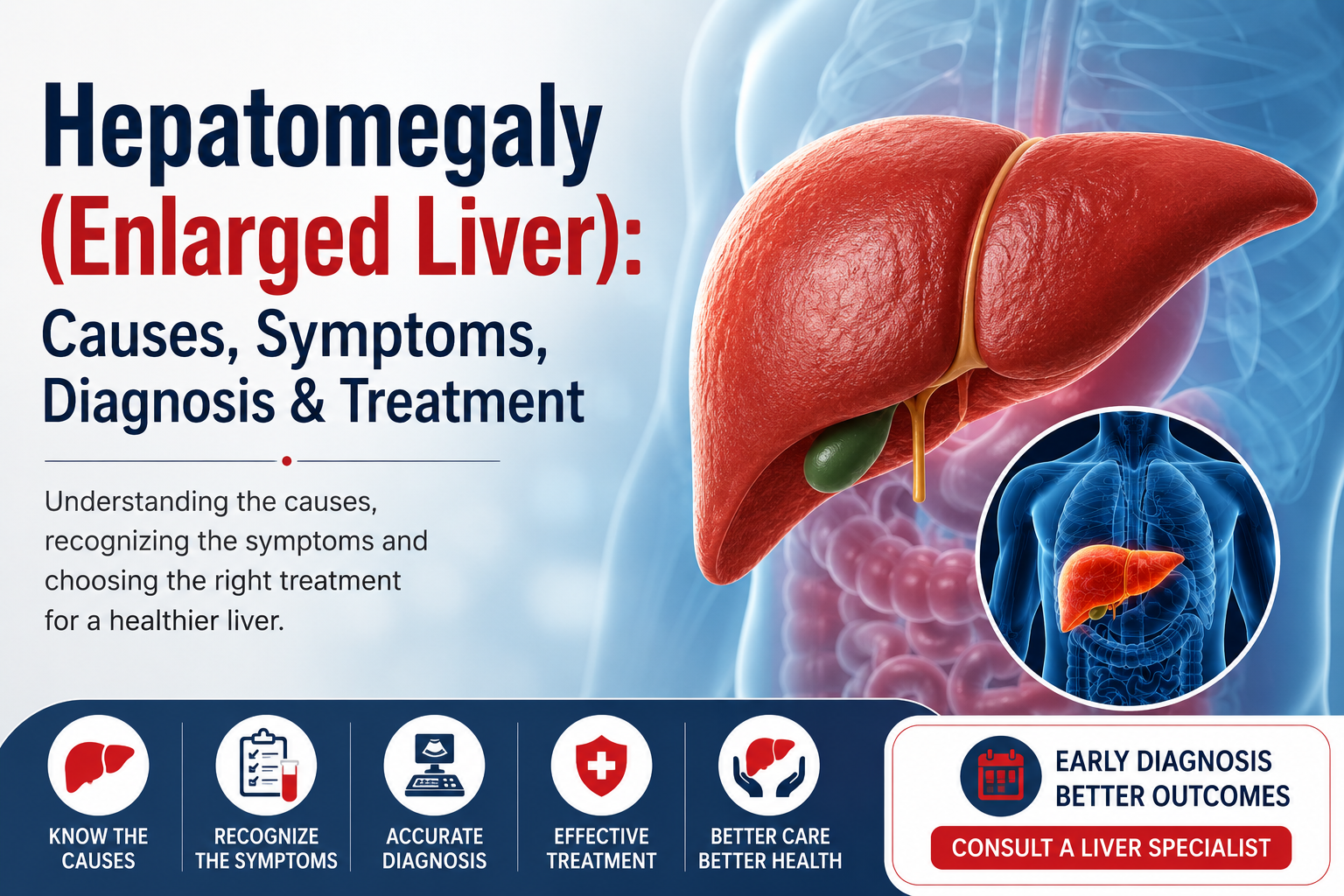 Hepatomegaly (Enlarged Liver): Causes, Symptoms, Diagnosis & Treatment

Understanding the causes, recognizing the symptoms and choosing the right treatment for a healthier liver.

KNOW THE CAUSES

RECOGNIZE THE SYMPTOMS

ACCURATE DIAGNOSIS

EFFECTIVE TREATMENT

BETTER CARE BETTER HEALTH

EARLY DIAGNOSIS BETTER OUTCOMES

CONSULT A LIVER SPECIALIST